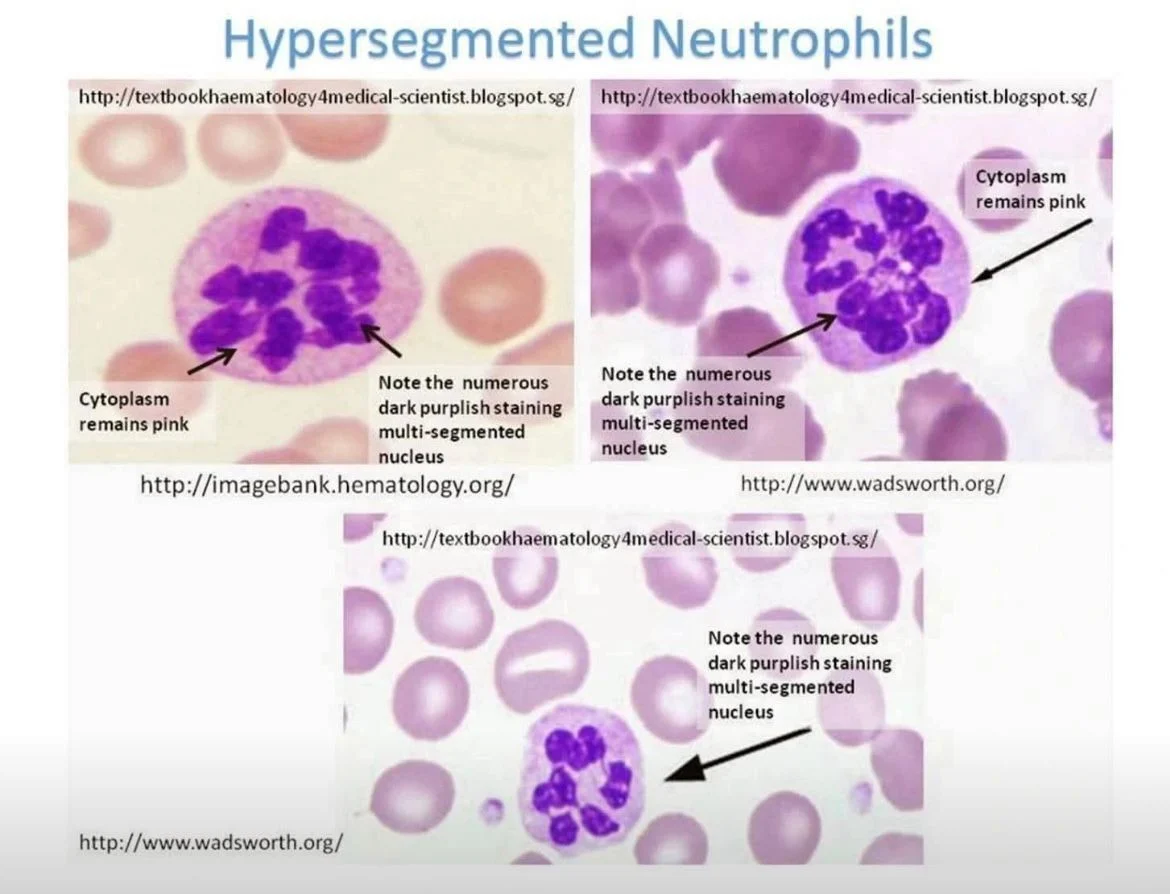 Hypersegmented Neutrophils

http://textbookhaematology4medical-scientist.blogspot.sg/

Cytoplasm remains pink

Note the numerous dark purplish staining multi-segmented nucleus

http://imagebank.hematology.org/

http://textbookhaematology4medical-scientist.blogspot.sg/

Cytoplasm remains pink

Note the numerous dark purplish staining multi-segmented nucleus

http://www.wadsworth.org/

http://textbookhaematology4medical-scientist.blogspot.sg/

Note the numerous dark purplish staining multi-segmented nucleus

http://www.wadsworth.org/